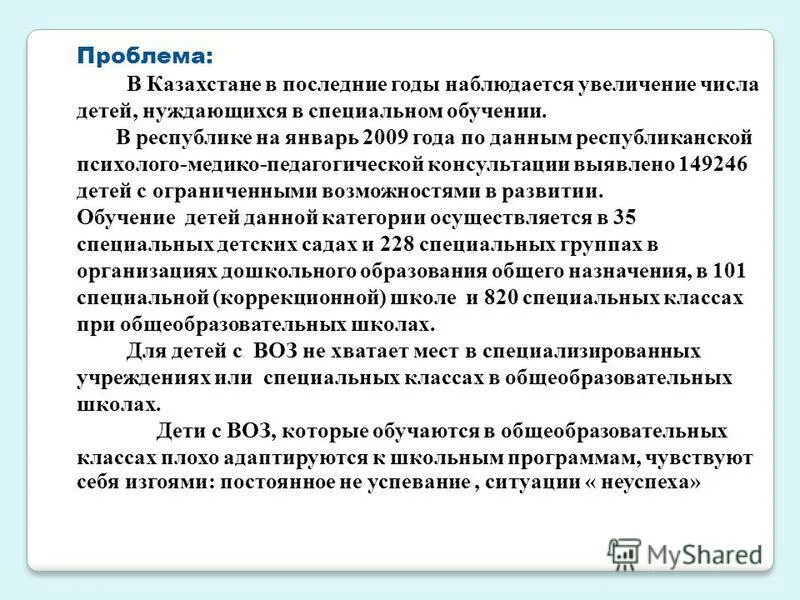 Проблема:

В Казахстане в последние годы наблюдается увеличение числа детей, нуждающихся в специальном обучении.

В республике на январь 2009 года по данным республиканской психолого-медико-педагогической консультации выявлено 149246 детей с ограниченными возможностями в развитии.
Обучение детей данной категории осуществляется в 35 специальных детских садах и 228 специальных группах в организациях дошкольного образования общего назначения, в 101 специальной (коррекционной) школе и 820 специальных классах при общеобразовательных школах.

Для детей с ВОЗ не хватает мест в специализированных учреждениях или специальных классах в общеобразовательных школах.

Дети с ВОЗ, которые обучаются в общеобразовательных классах плохо адаптируются к школьным программам, чувствуют себя изгоями: постоянное не успевание , ситуации « неуспеха»

MyShared